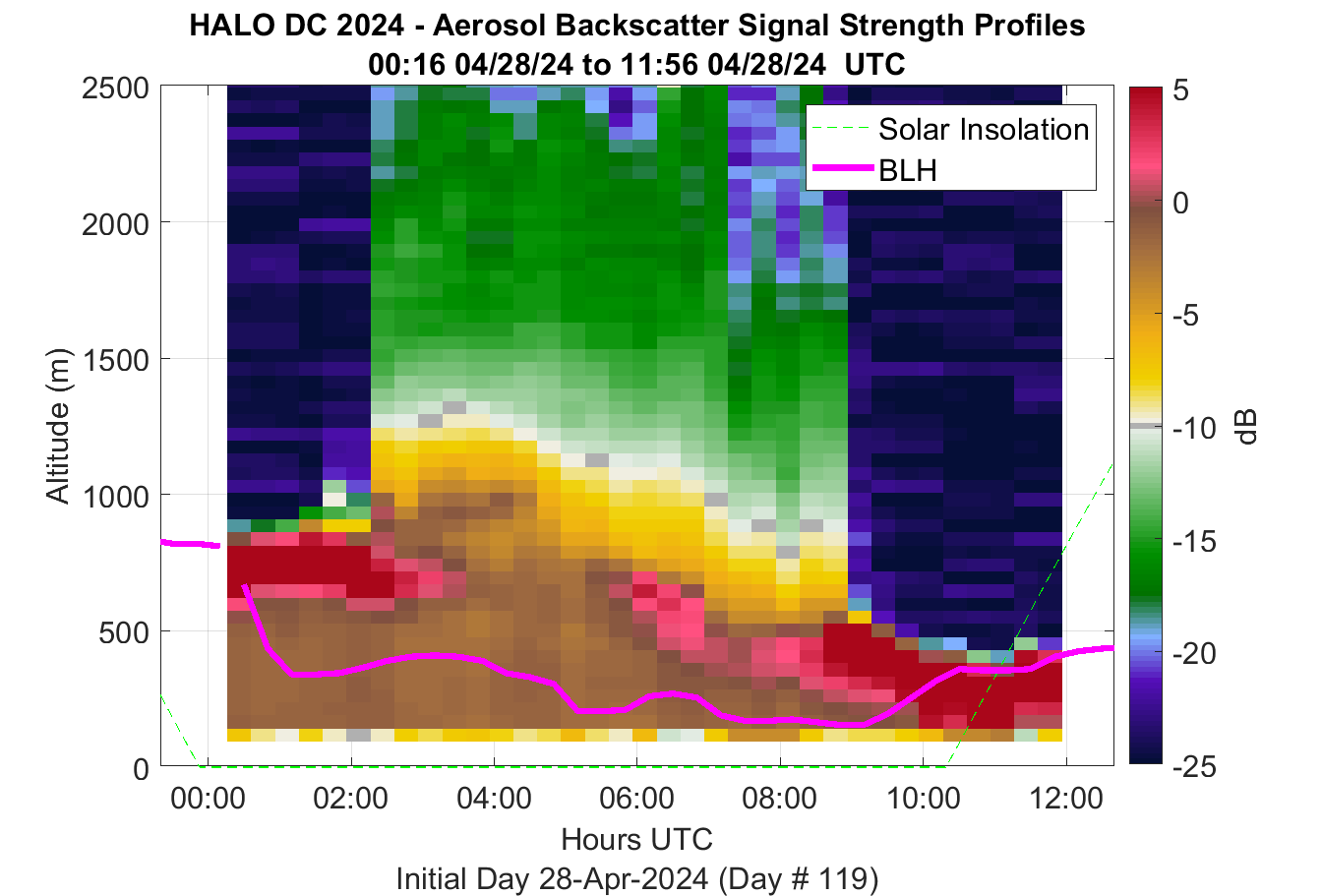 HALO DC 2024 - Aerosol Backscatter Signal Strength Profiles
00:16 04/28/24 to 11:56 04/28/24 UTC

Solar Insolation
BLH

Altitude (m)
2500
2000
1500
1000
500
0

00:00
02:00
04:00
06:00
08:00
10:00
12:00
Hours UTC
Initial Day 28-Apr-2024 (Day # 119)

5
0
-5
-10
-15
-20
-25
dB